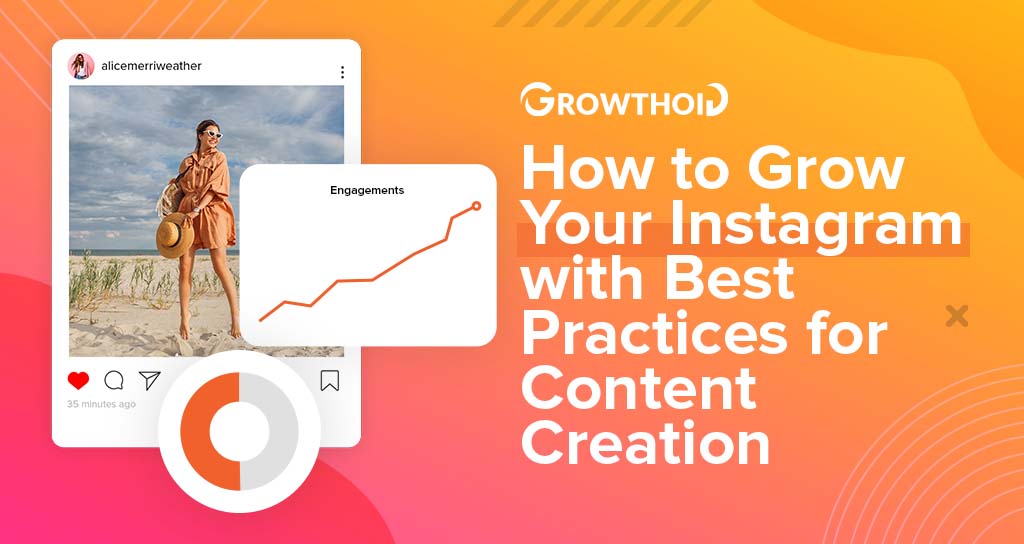 alicemerriweather

Engagements

35 minutes ago

GROWTHOID

How to Grow Your Instagram with Best Practices for Content Creation